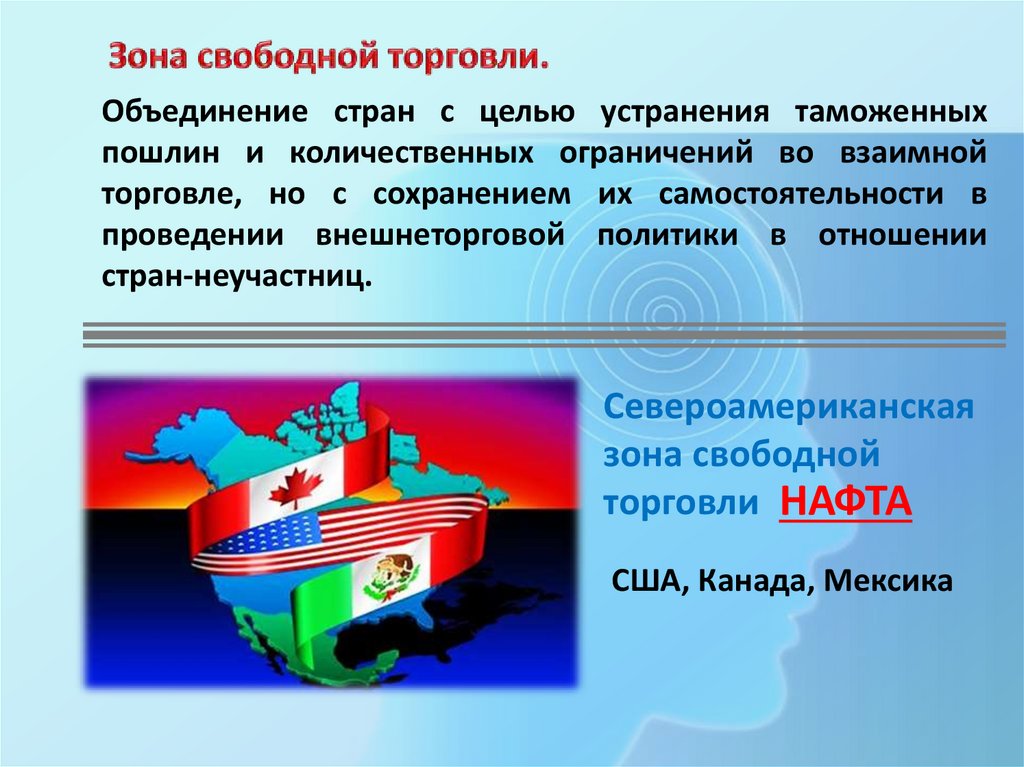 Зона свободной торговли.

Объединение стран с целью устранения таможенных пошлин и количественных ограничений во взаимной торговле, но с сохранением их самостоятельности в проведении внешнеторговой политики в отношении стран-неучастниц.

Североамериканская зона свободной торговли НАФТА

США, Канада, Мексика